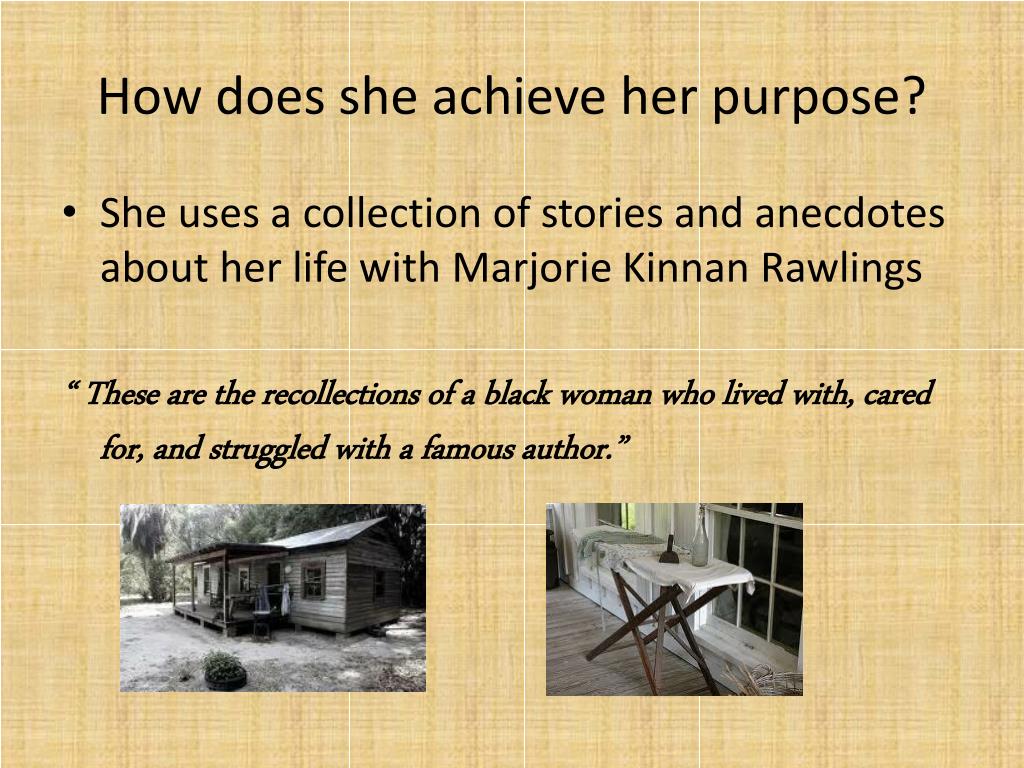 How does she achieve her purpose?

• She uses a collection of stories and anecdotes about her life with Marjorie Kinnan Rawlings

“ These are the recollections of a black woman who lived with, cared for, and struggled with a famous author.”